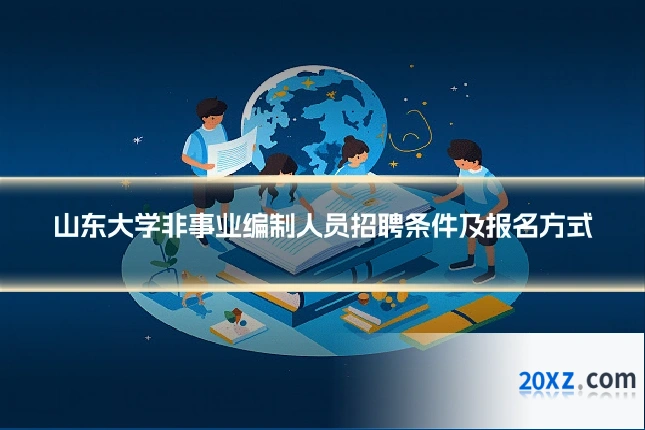 山东大学非事业编制人员招聘条件及报名方式

20XZ.com